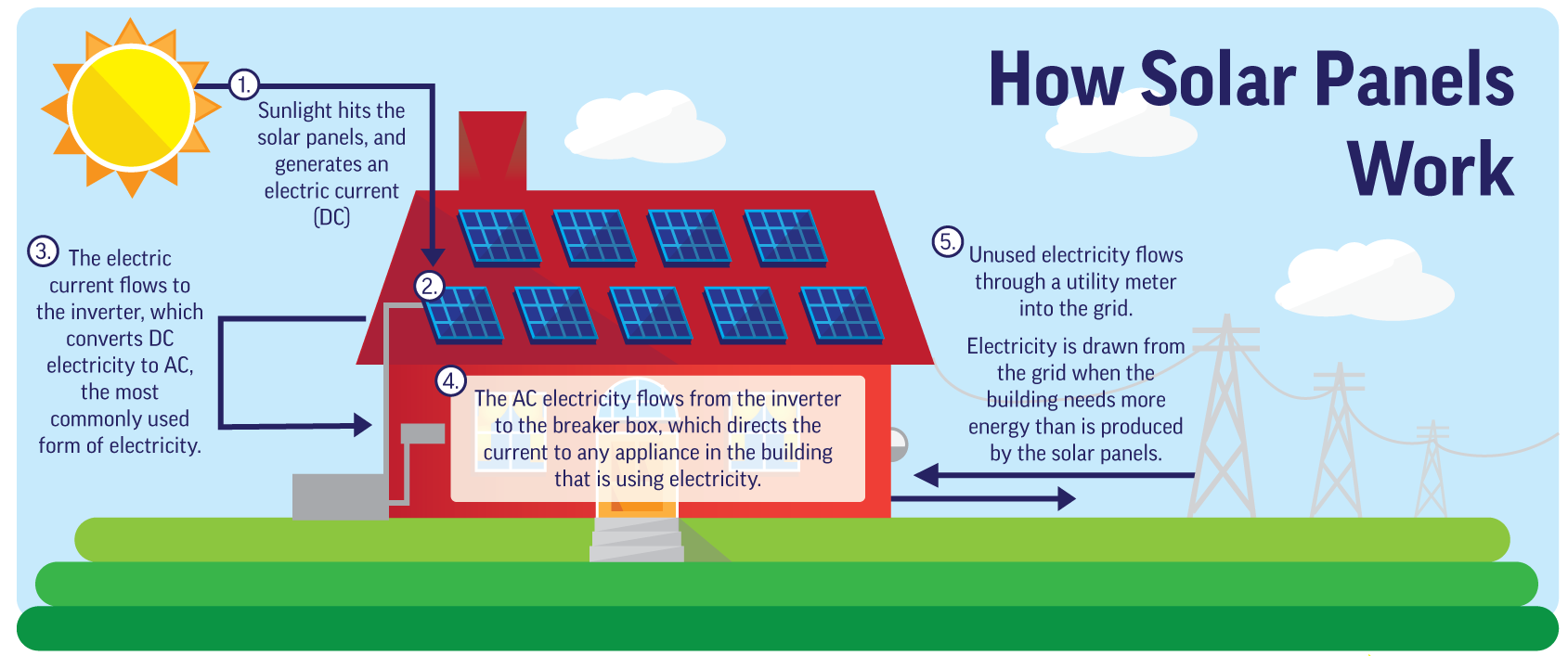 How Solar Panels Work

1. Sunlight hits the solar panels, and generates an electric current (DC)

2.

3. The electric current flows to the inverter, which converts DC electricity to AC, the most commonly used form of electricity.

4. The AC electricity flows from the inverter to the breaker box, which directs the current to any appliance in the building that is using electricity.

5. Unused electricity flows through a utility meter into the grid.

Electricity is drawn from the grid when the building needs more energy than is produced by the solar panels.